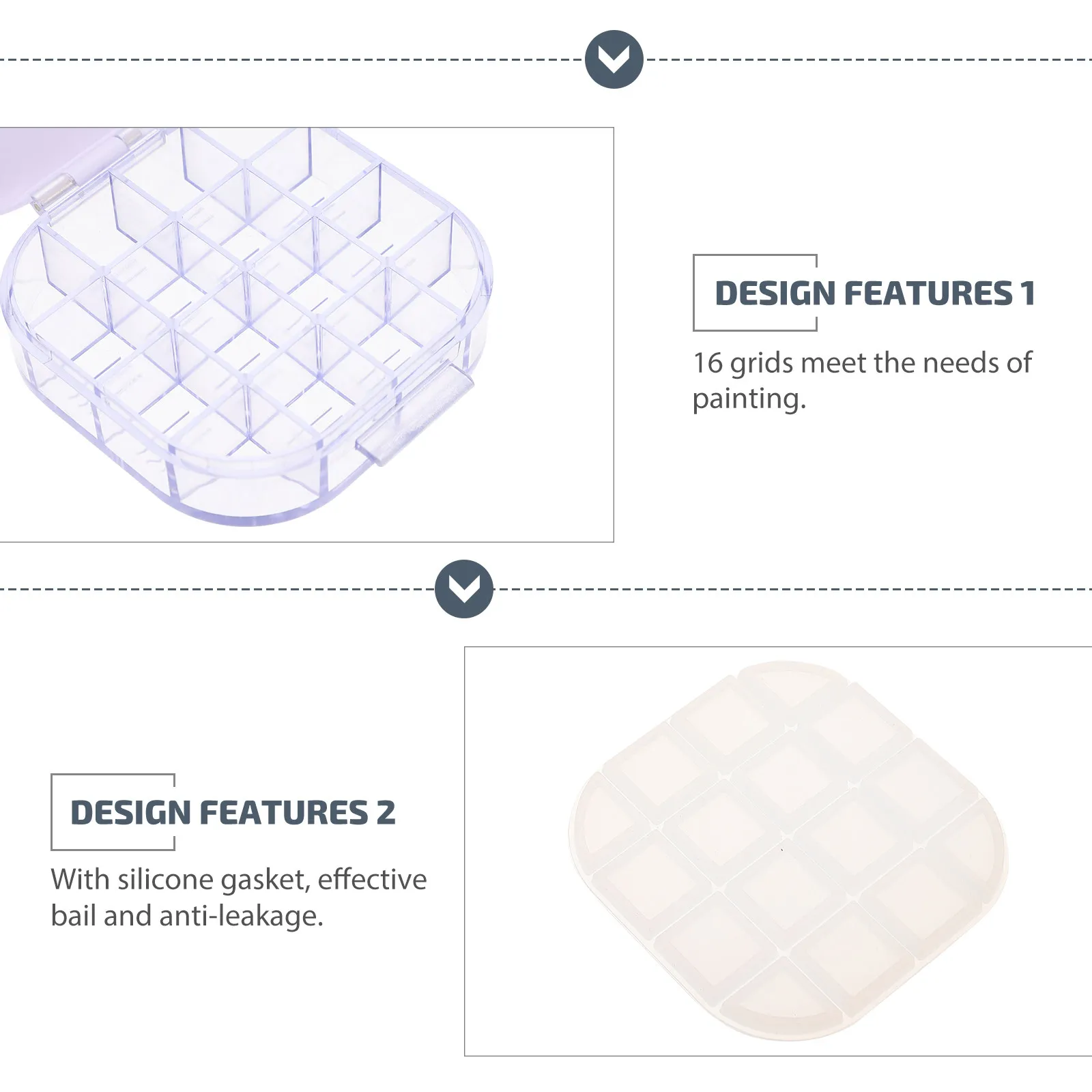 DESIGN FEATURES 1

16 grids meet the needs of painting.

DESIGN FEATURES 2

With silicone gasket, effective bail and anti-leakage.